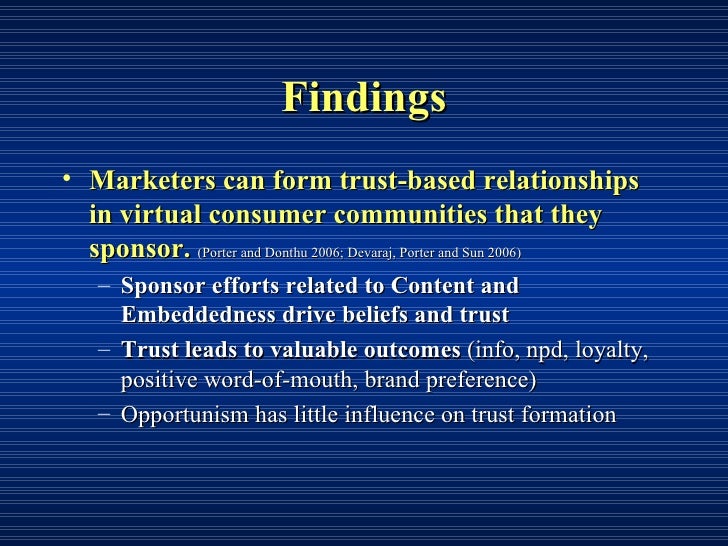 Findings

• Marketers can form trust-based relationships in virtual consumer communities that they sponsor. (Porter and Donthu 2006; Devaraj, Porter and Sun 2006)
– Sponsor efforts related to Content and Embeddedness drive beliefs and trust
– Trust leads to valuable outcomes (info, npd, loyalty, positive word-of-mouth, brand preference)
– Opportunism has little influence on trust formation